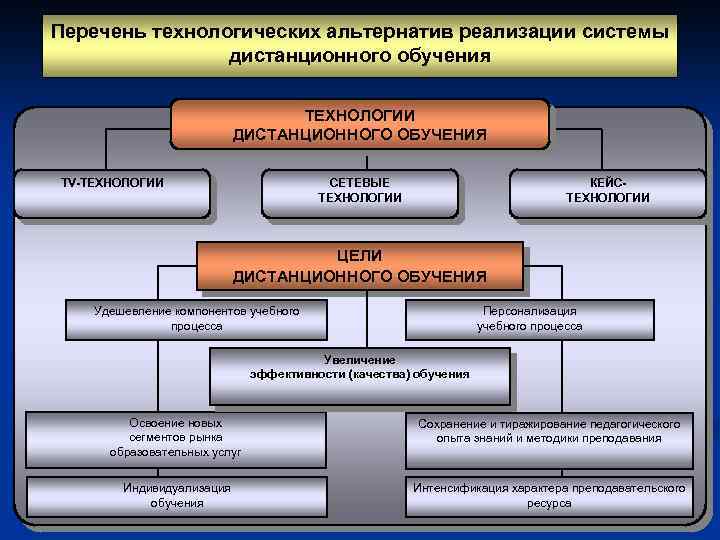 Перечень технологических альтернатив реализации системы дистанционного обучения

ТЕХНОЛОГИИ ДИСТАНЦИОННОГО ОБУЧЕНИЯ

TV-ТЕХНОЛОГИИ

СЕТЕВЫЕ ТЕХНОЛОГИИ

КЕЙС-ТЕХНОЛОГИИ

ЦЕЛИ ДИСТАНЦИОННОГО ОБУЧЕНИЯ

Удешевление компонентов учебного процесса

Персонализация учебного процесса

Увеличение эффективности (качества) обучения

Освоение новых сегментов рынка образовательных услуг

Сохранение и тиражирование педагогического опыта знаний и методики преподавания

Индивидуализация обучения

Интенсификация характера преподавательского ресурса